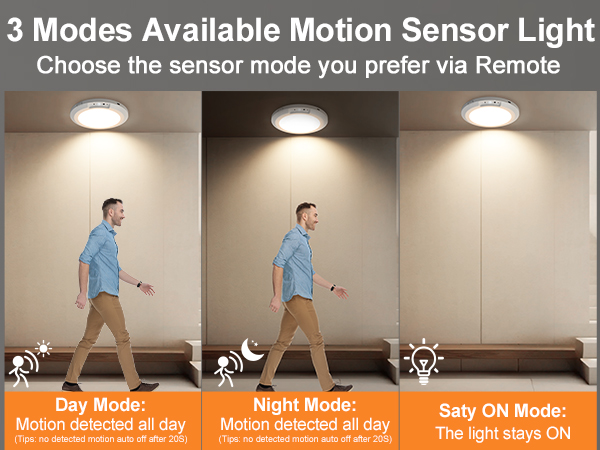 3 Modes Available Motion Sensor Light
Choose the sensor mode you prefer via Remote

Day Mode:
Motion detected all day
(Tips: no detected motion auto off after 20S)

Night Mode:
Motion detected all day
(Tips: no detected motion auto off after 20S)

Saty ON Mode:
The light stays ON